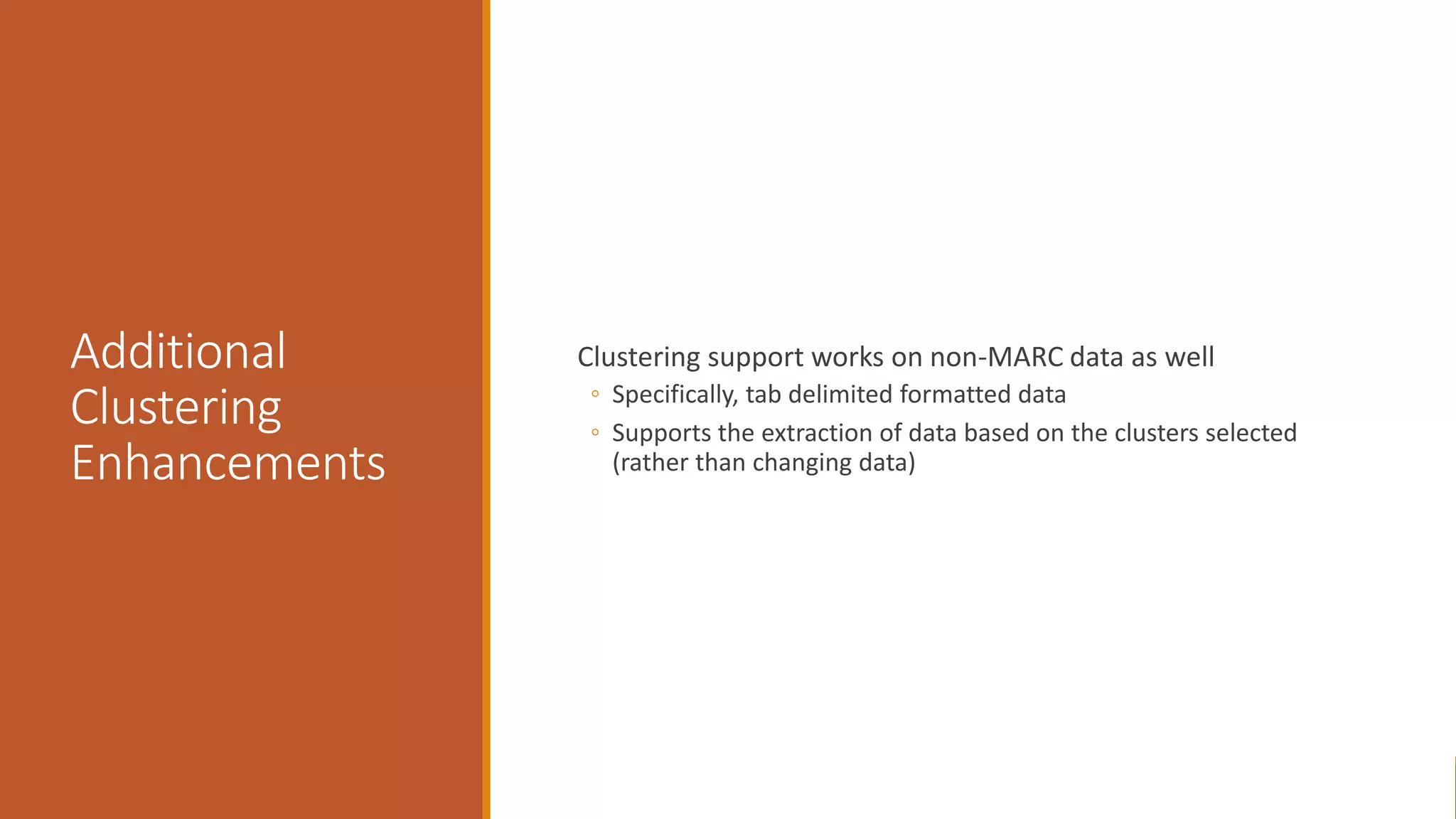 Additional Clustering Enhancements

Clustering support works on non-MARC data as well

◦ Specifically, tab delimited formatted data

◦ Supports the extraction of data based on the clusters selected (rather than changing data)